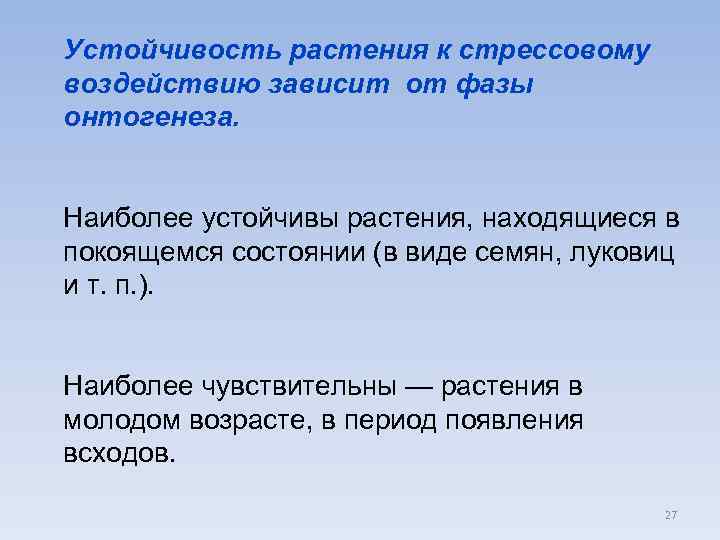 Устойчивость растения к стрессовому воздействию зависит от фазы онтогенеза.

Наиболее устойчивы растения, находящиеся в покоящемся состоянии (в виде семян, луковиц и т. п.).

Наиболее чувствительны — растения в молодом возрасте, в период появления всходов.

27